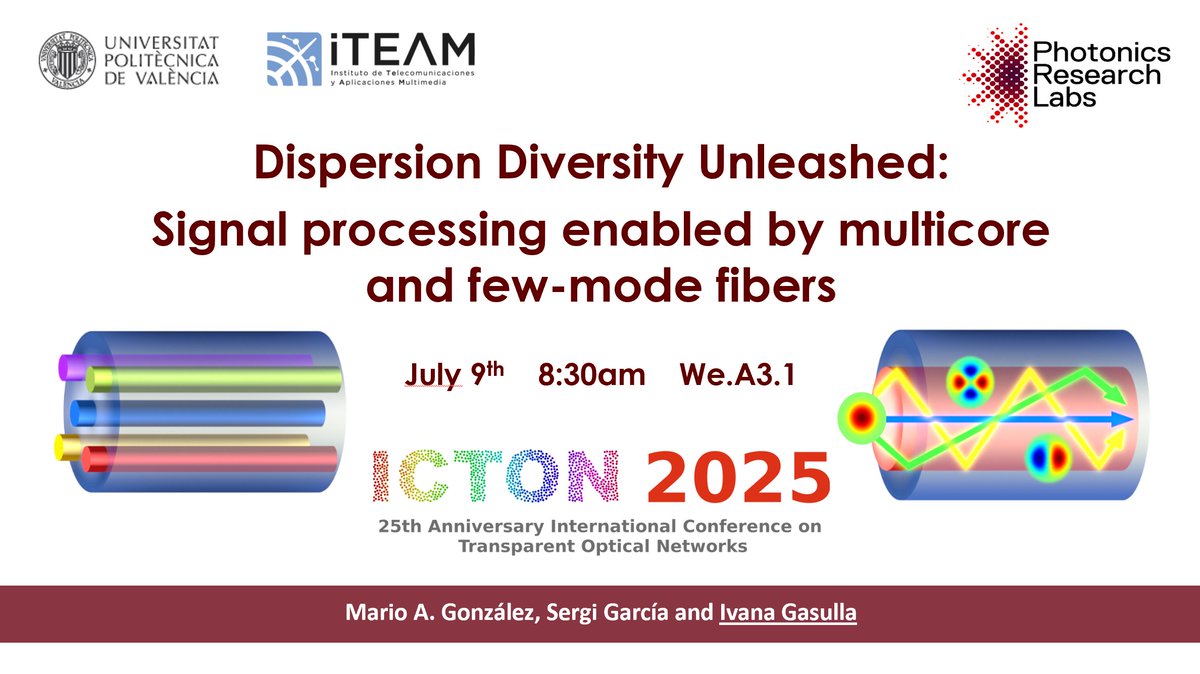 UNIVERSITAT POLITÈCNICA DE VALÈNCIA

iTEAM
Instituto de Telecomunicaciones y Aplicaciones Multimedia

Photonics Research Labs

Dispersion Diversity Unleashed:
Signal processing enabled by multicore and few-mode fibers

July 9th 8:30am We.A3.1

ICTON 2025
25th Anniversary International Conference on Transparent Optical Networks

Mario A. González, Sergi García and Ivana Gasulla